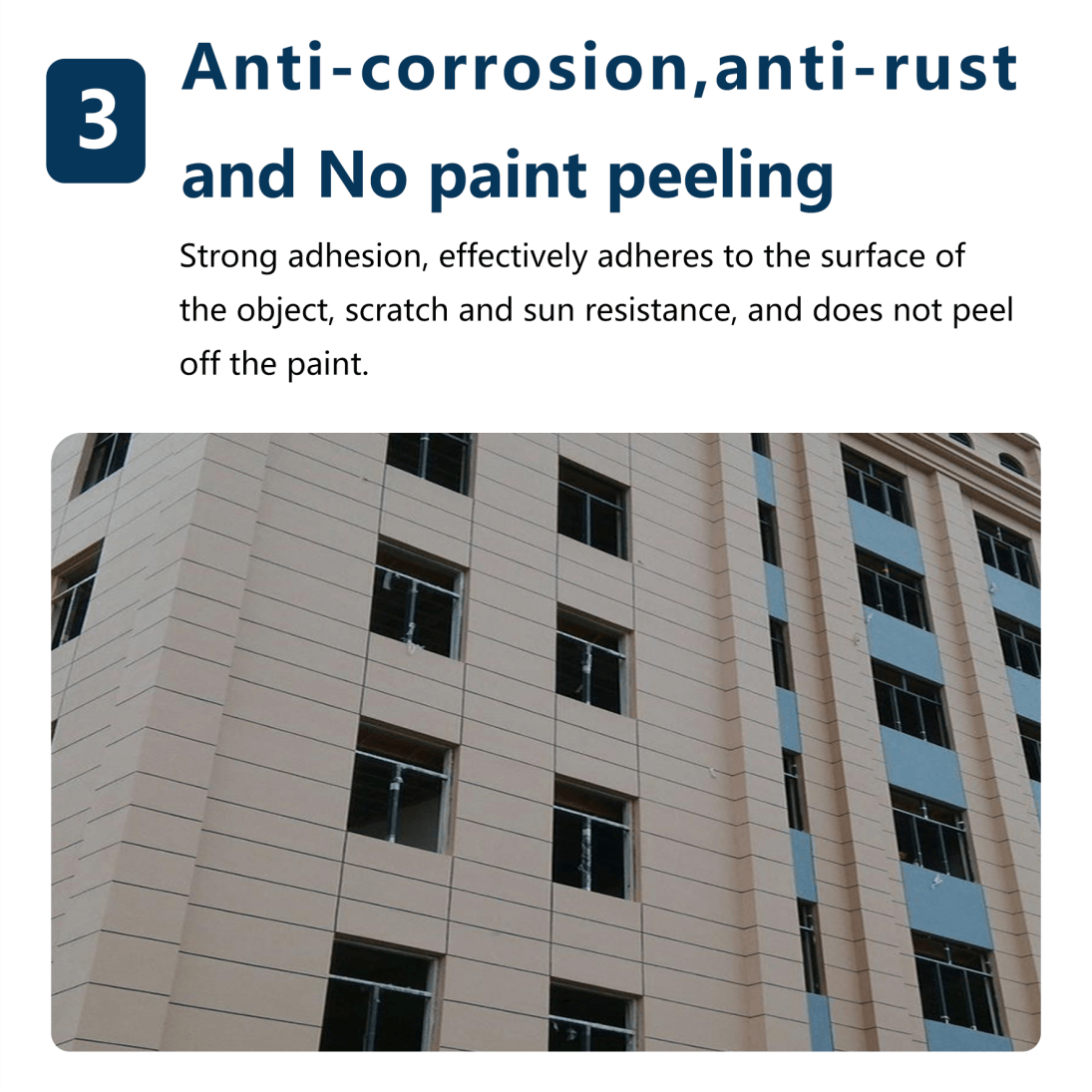 3

Anti-corrosion,anti-rust and No paint peeling

Strong adhesion, effectively adheres to the surface of the object, scratch and sun resistance, and does not peel off the paint.